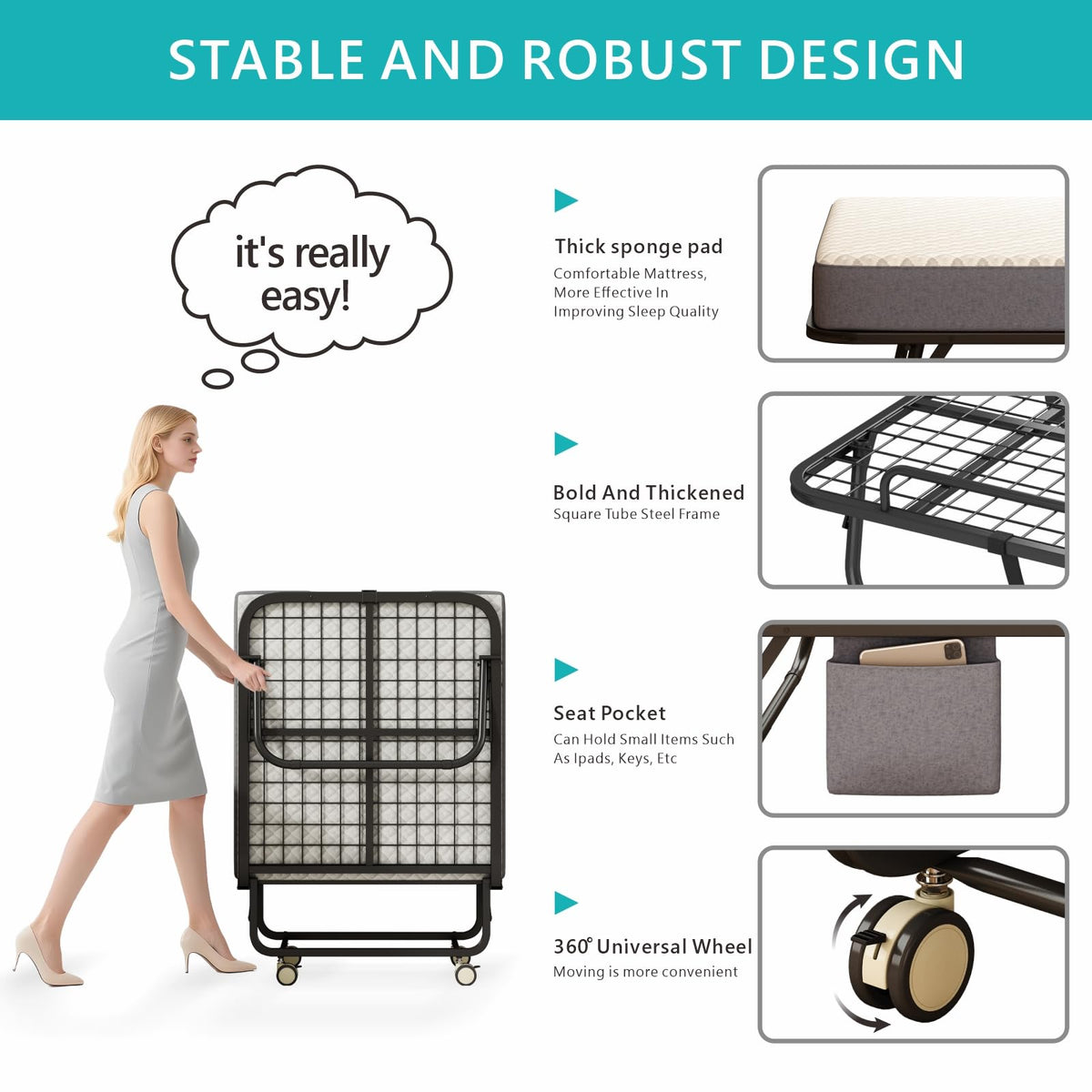 STABLE AND ROBUST DESIGN

it's really easy!

Thick sponge pad
Comfortable Mattress, More Effective In Improving Sleep Quality

Bold And Thickened
Square Tube Steel Frame

Seat Pocket
Can Hold Small Items Such As Ipads, Keys, Etc

360° Universal Wheel
Moving is more convenient